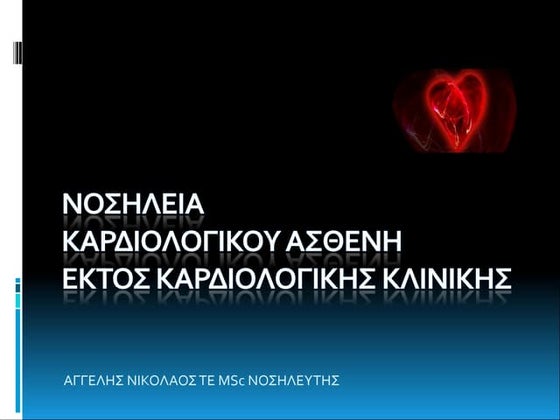 ΝΟΣΗΛΕΙΑ
ΚΑΡΔΙΟΛΟΓΙΚΟΥ ΑΣΘΕΝΗ
ΕΚΤΟΣ ΚΑΡΔΙΟΛΟΓΙΚΗΣ ΚΛΙΝΙΚΗΣ

ΑΓΓΕΛΗΣ ΝΙΚΟΛΑΟΣ ΤΕ MSc ΝΟΣΗΛΕΥΤΗΣ